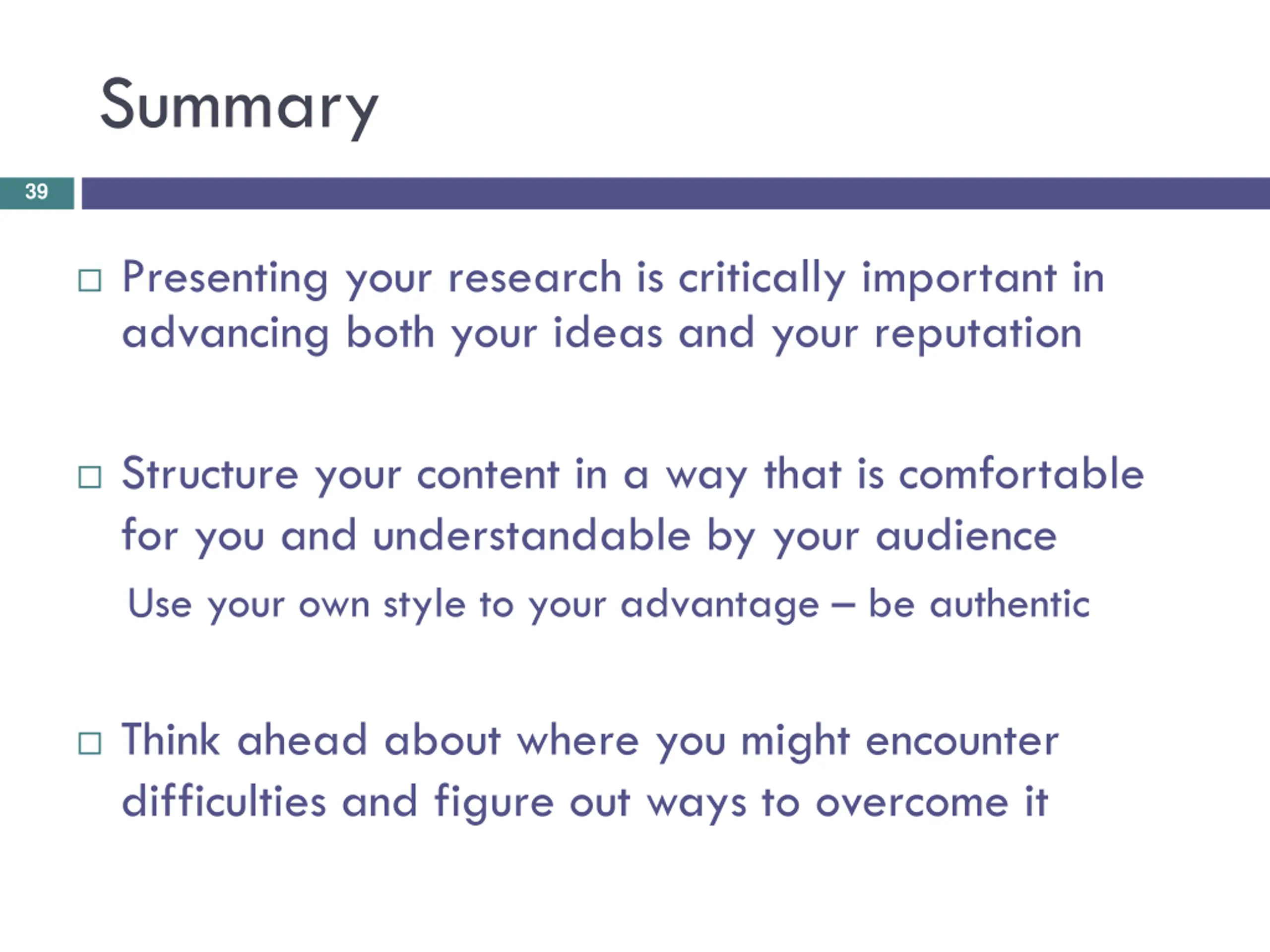 Summary

39

□ Presenting your research is critically important in advancing both your ideas and your reputation

□ Structure your content in a way that is comfortable for you and understandable by your audience

Use your own style to your advantage – be authentic

□ Think ahead about where you might encounter difficulties and figure out ways to overcome it